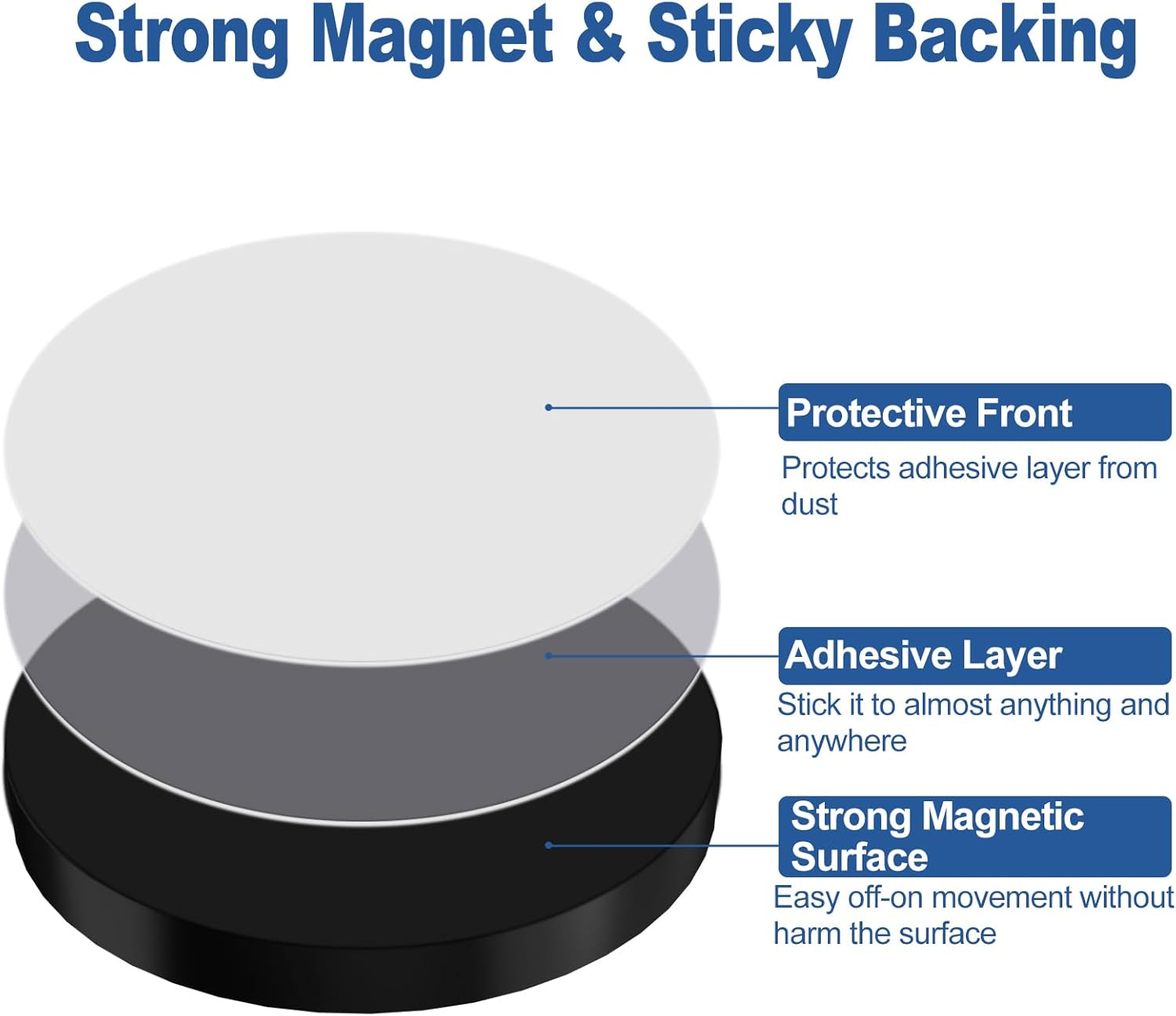 Strong Magnet & Sticky Backing

Protective Front

Protects adhesive layer from dust

Adhesive Layer

Stick it to almost anything and anywhere

Strong Magnetic Surface

Easy off-on movement without harm the surface